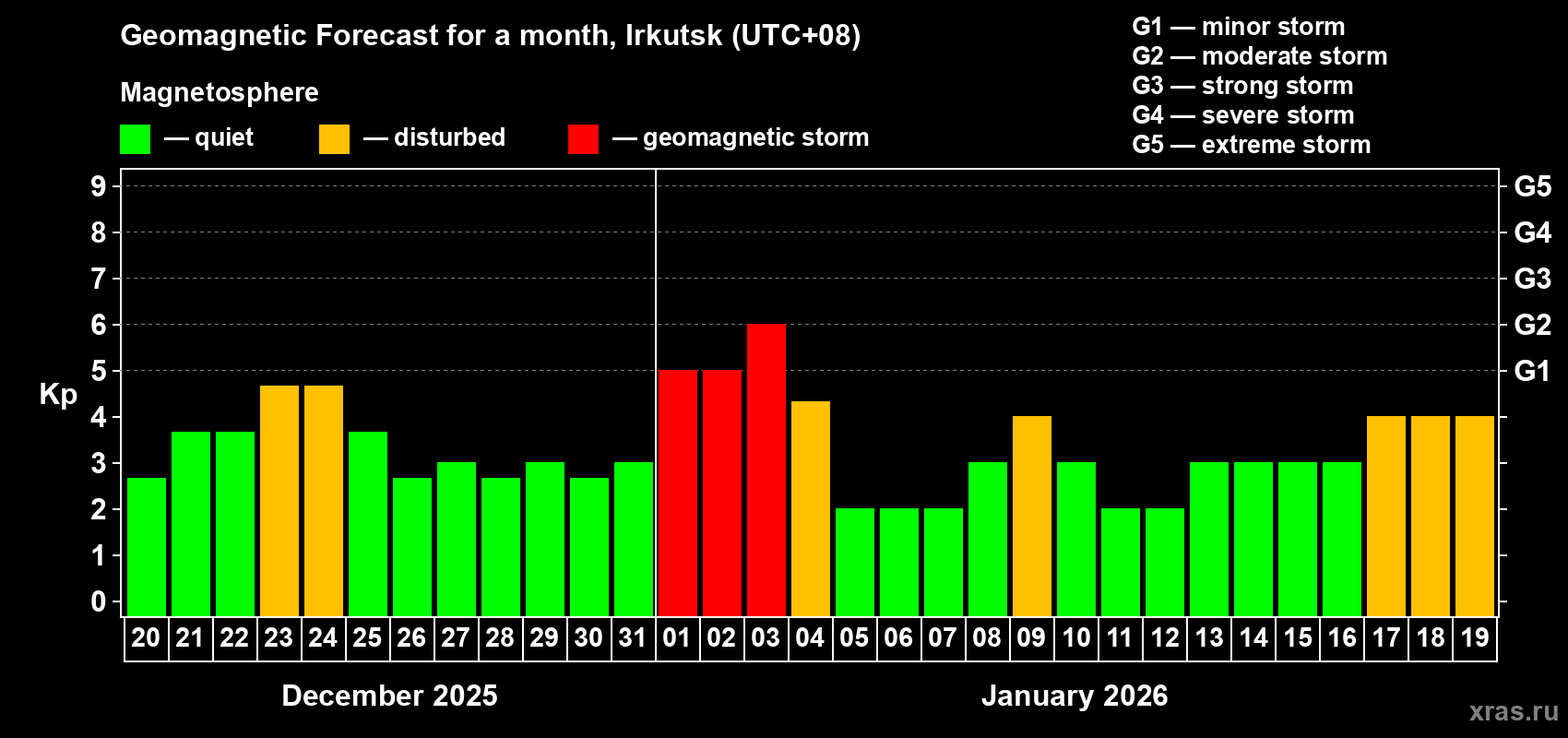 Geomagnetic Forecast for a month, Irkutsk (UTC+08)

Magnetosphere

— quiet — disturbed — geomagnetic storm

G1 — minor storm
G2 — moderate storm
G3 — strong storm
G4 — severe storm
G5 — extreme storm

Kp

9 8 7 6 5 4 3 2 1 0

G5 G4 G3 G2 G1

20 21 22 23 24 25 26 27 28 29 30 31 01 02 03 04 05 06 07 08 09 10 11 12 13 14 15 16 17 18 19

December 2025

January 2026

xras.ru